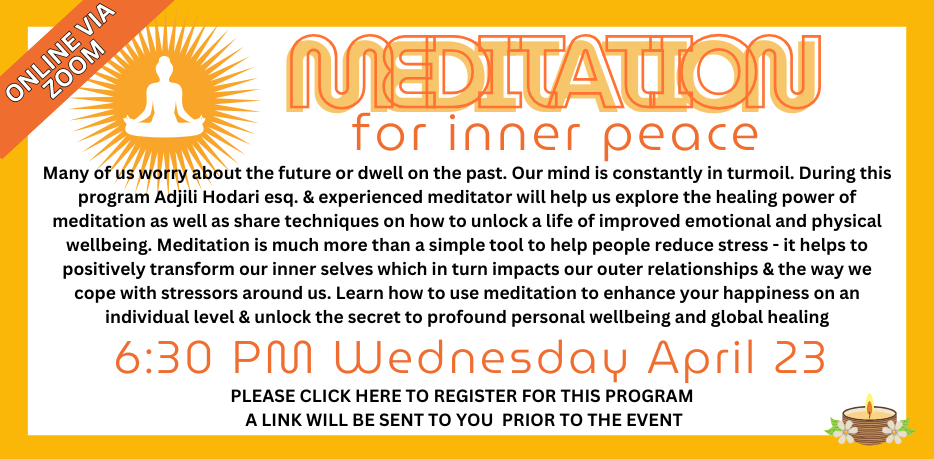 ONLINE VIA ZOOM

MEDITATION

for inner peace

Many of us worry about the future or dwell on the past. Our mind is constantly in turmoil. During this program Adjili Hodari esq. & experienced meditator will help us explore the healing power of meditation as well as share techniques on how to unlock a life of improved emotional and physical wellbeing. Meditation is much more than a simple tool to help people reduce stress - it helps to positively transform our inner selves which in turn impacts our outer relationships & the way we cope with stressors around us. Learn how to use meditation to enhance your happiness on an individual level & unlock the secret to profound personal wellbeing and global healing

6:30 PM Wednesday April 23

PLEASE CLICK HERE TO REGISTER FOR THIS PROGRAM
A LINK WILL BE SENT TO YOU PRIOR TO THE EVENT